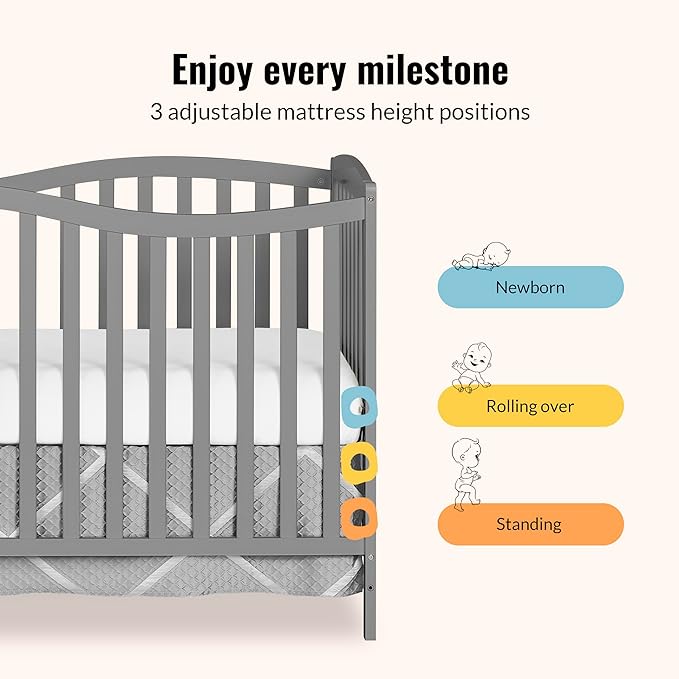 Enjoy every milestone

3 adjustable mattress height positions

Newborn

Rolling over

Standing